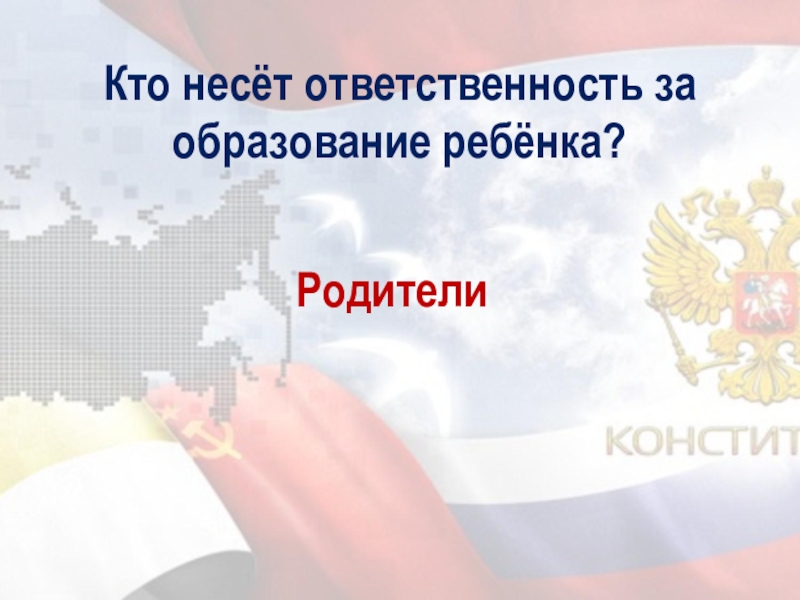 Кто несёт ответственность за образование ребёнка?

Родители

КОНСТИТ